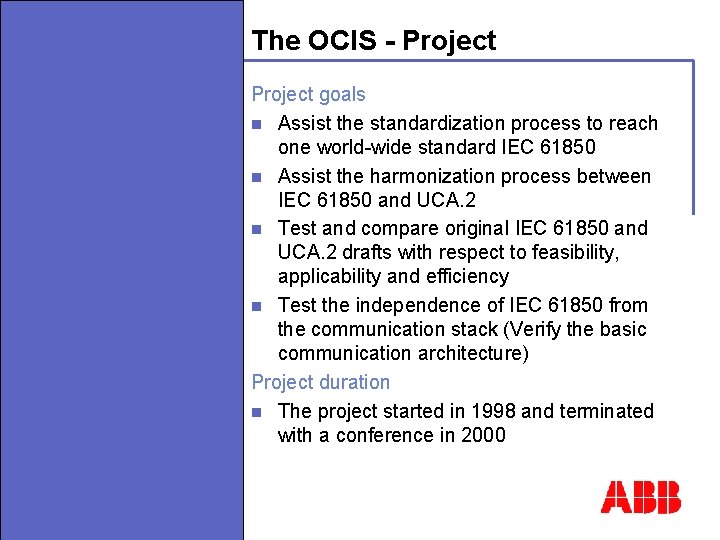 The OCIS - Project

Project goals

- Assist the standardization process to reach one world-wide standard IEC 61850
- Assist the harmonization process between IEC 61850 and UCA.2
- Test and compare original IEC 61850 and UCA.2 drafts with respect to feasibility, applicability and efficiency
- Test the independence of IEC 61850 from the communication stack (Verify the basic communication architecture)

Project duration

- The project started in 1998 and terminated with a conference in 2000

ABB